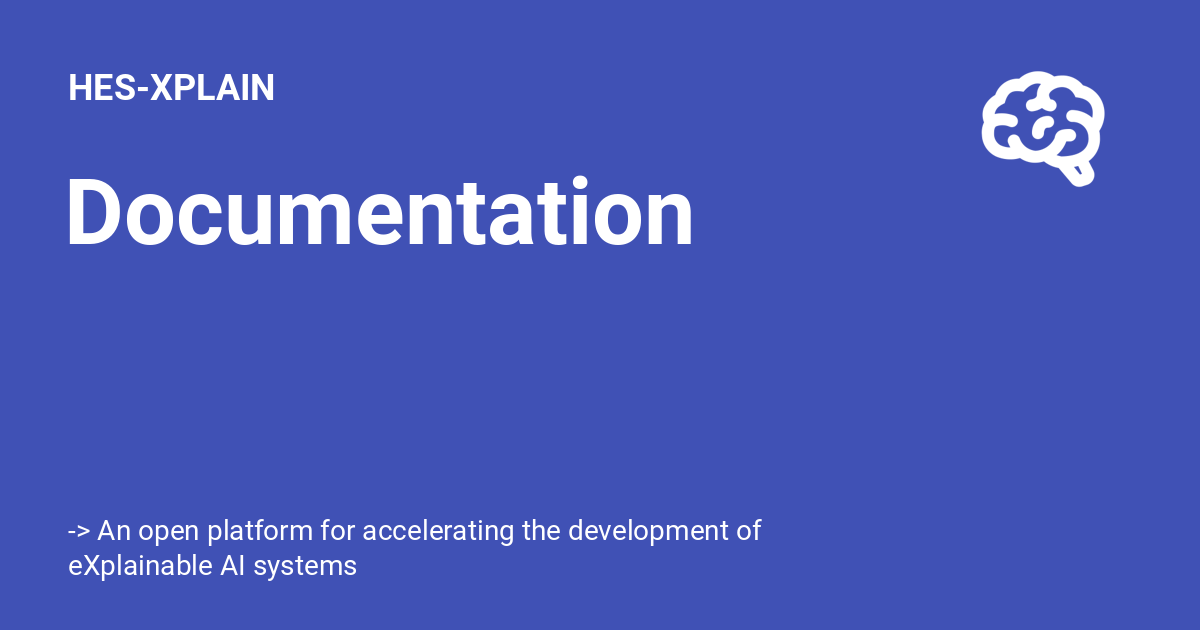 HES-XPLAIN

Documentation

-> An open platform for accelerating the development of eXplainable AI systems